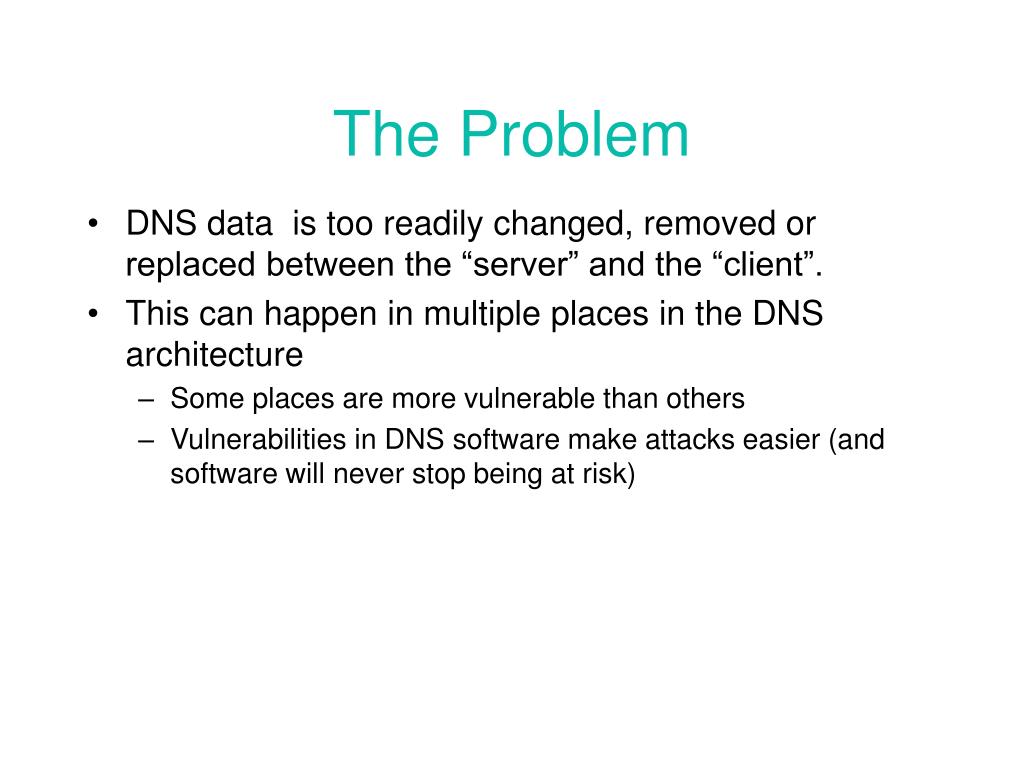 The Problem

• DNS data is too readily changed, removed or replaced between the “server” and the “client”.
• This can happen in multiple places in the DNS architecture
– Some places are more vulnerable than others
– Vulnerabilities in DNS software make attacks easier (and software will never stop being at risk)